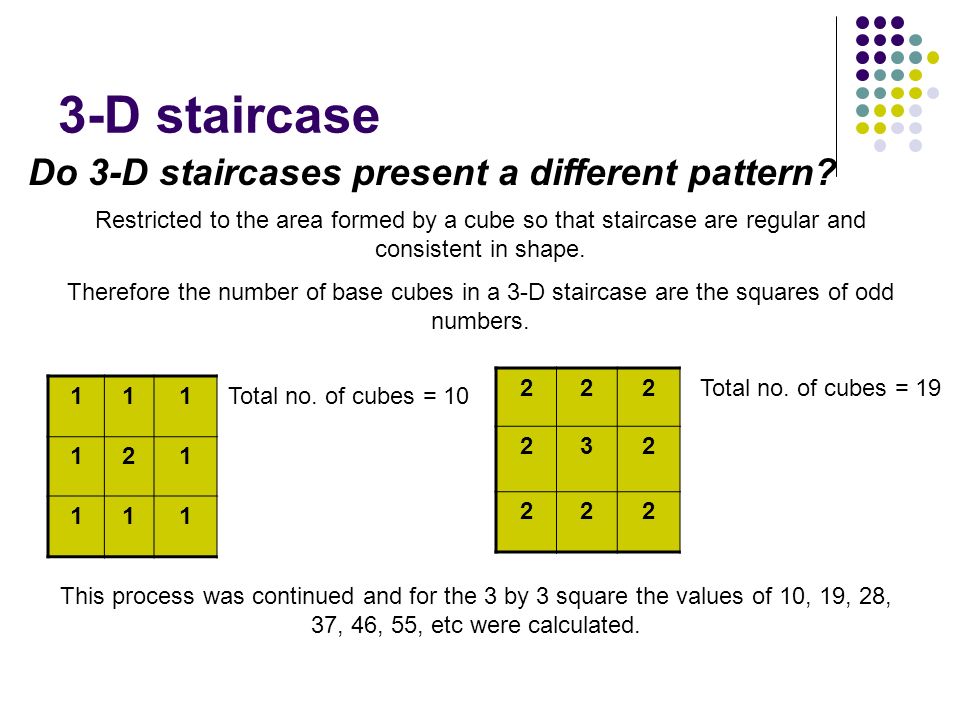 3-D staircase

Do 3-D staircases present a different pattern?

Restricted to the area formed by a cube so that staircase are regular and consistent in shape.

Therefore the number of base cubes in a 3-D staircase are the squares of odd numbers.

| 1 | 1 | 1 |
|---|---|---|
| 1 | 2 | 1 |
| 1 | 1 | 1 |

Total no. of cubes = 10

| 2 | 2 | 2 |
|---|---|---|
| 2 | 3 | 2 |
| 2 | 2 | 2 |

Total no. of cubes = 19

This process was continued and for the 3 by 3 square the values of 10, 19, 28, 37, 46, 55, etc were calculated.